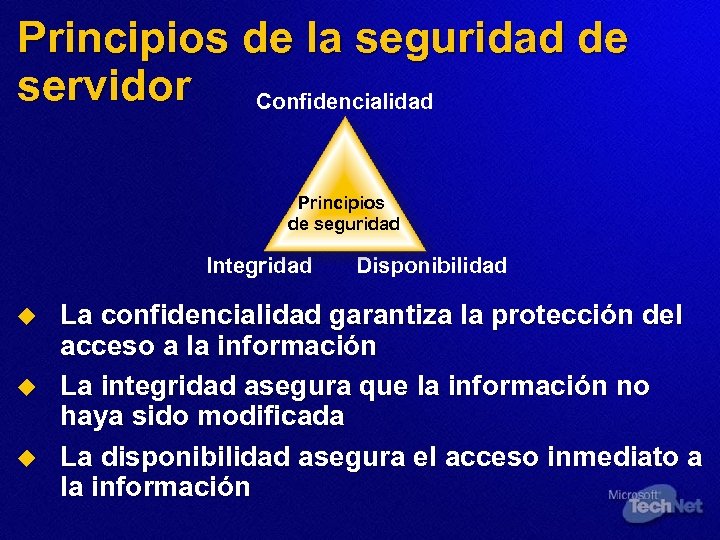 Principios de la seguridad de servidor

Confidencialidad

Principios de seguridad

Integridad

Disponibilidad

La confidencialidad garantiza la protección del acceso a la información

La integridad asegura que la información no haya sido modificada

La disponibilidad asegura el acceso inmediato a la información

Microsoft TechNet